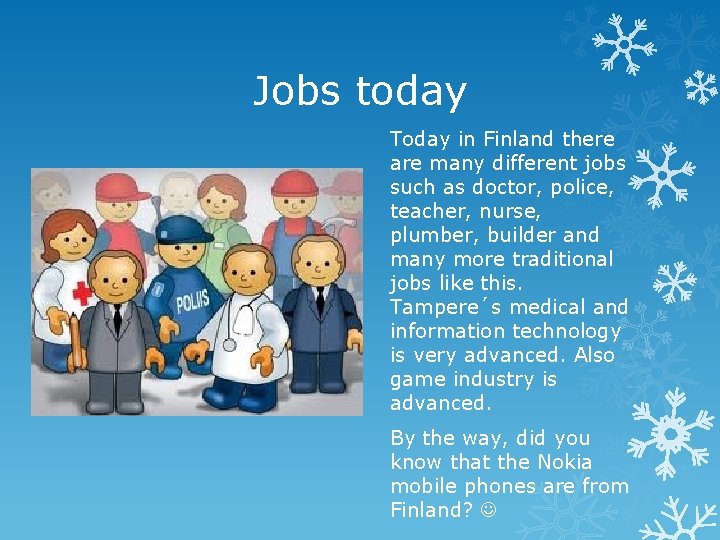 Jobs today

POLIIS

Today in Finland there are many different jobs such as doctor, police, teacher, nurse, plumber, builder and many more traditional jobs like this. Tampere´s medical and information technology is very advanced. Also game industry is advanced.

By the way, did you know that the Nokia mobile phones are from Finland? ☺